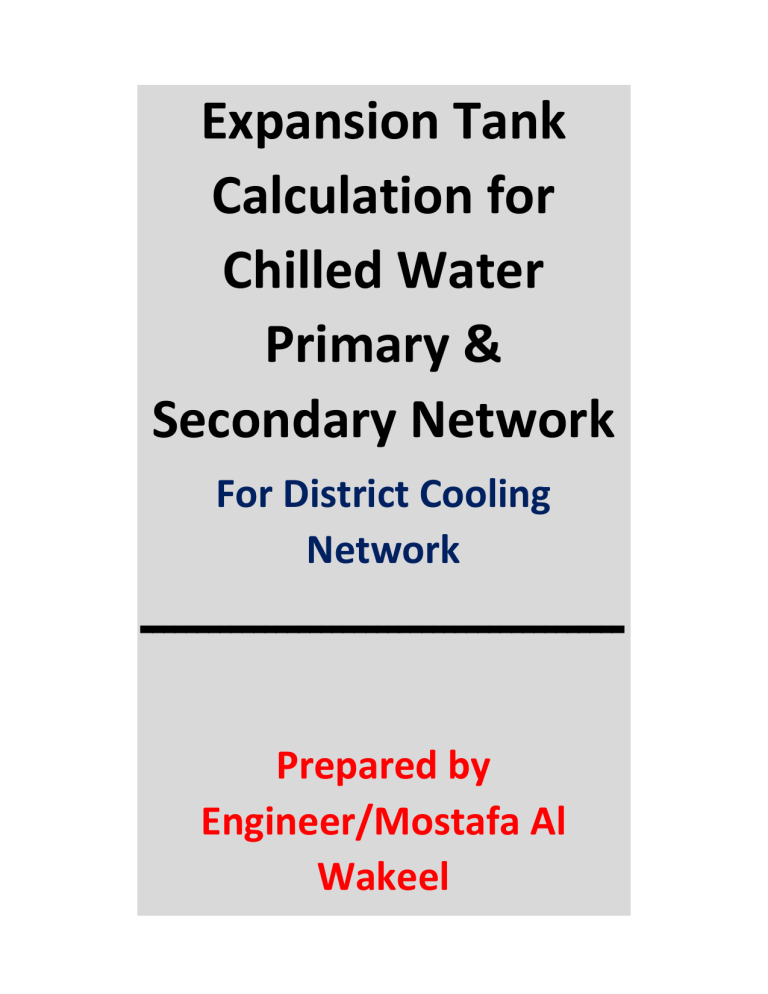 Expansion Tank Calculation for Chilled Water Primary & Secondary Network

For District Cooling Network

Prepared by Engineer/Mostafa Al Wakeel